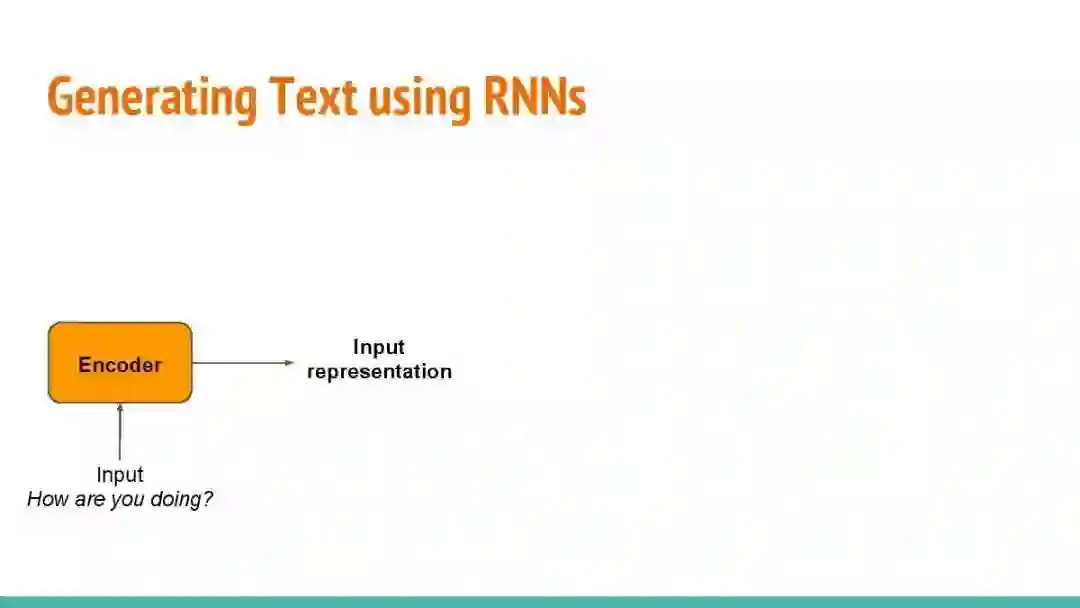 Generating Text using RNNs

Encoder

Input representation

Input
How are you doing?